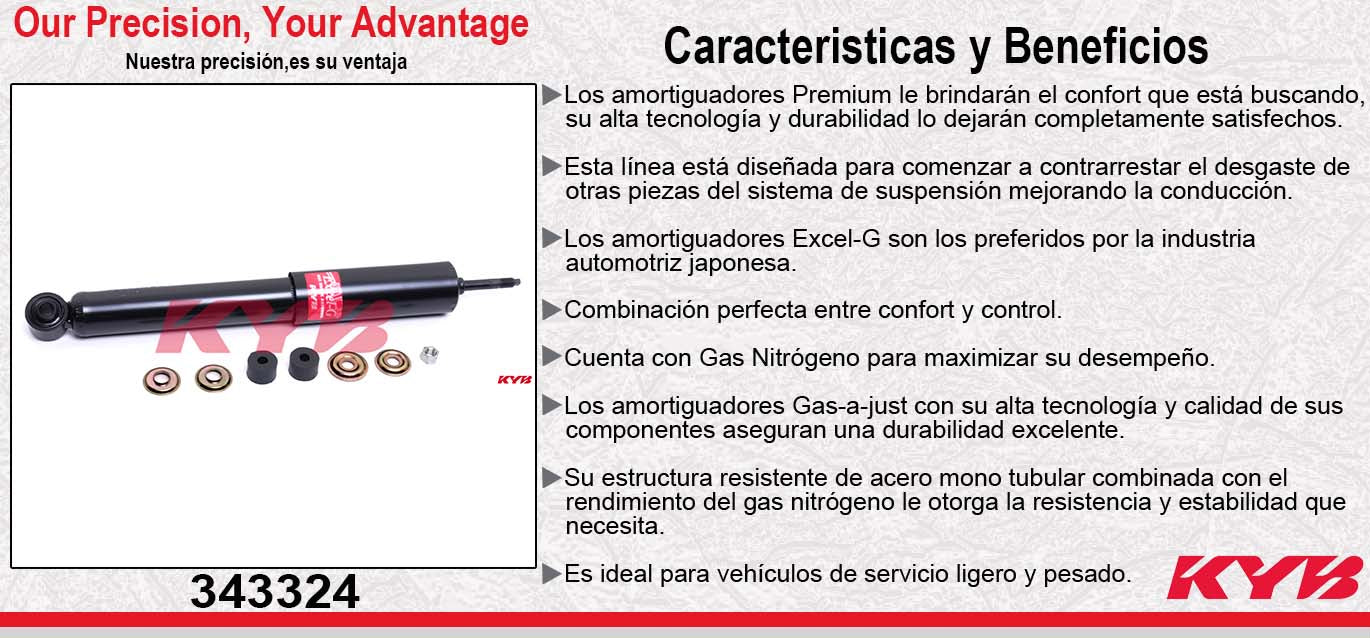 Our Precision, Your Advantage
Nuestra precisión,es su ventaja

KYB

KYB

343324

Caracteristicas y Beneficios

▶Los amortiguadores Premium le brindarán el confort que está buscando, su alta tecnología y durabilidad lo dejarán completamente satisfechos.

▶Esta línea está diseñada para comenzar a contrarrestar el desgaste de otras piezas del sistema de suspensión mejorando la conducción.

▶Los amortiguadores Excel-G son los preferidos por la industria automotriz japonesa.

▶Combinación perfecta entre confort y control.

▶Cuenta con Gas Nitrógeno para maximizar su desempeño.

▶Los amortiguadores Gas-a-just con su alta tecnología y calidad de sus componentes aseguran una durabilidad excelente.

▶Su estructura resistente de acero mono tubular combinada con el rendimiento del gas nitrógeno le otorga la resistencia y estabilidad que necesita.

▶Es ideal para vehículos de servicio ligero y pesado.

KYB